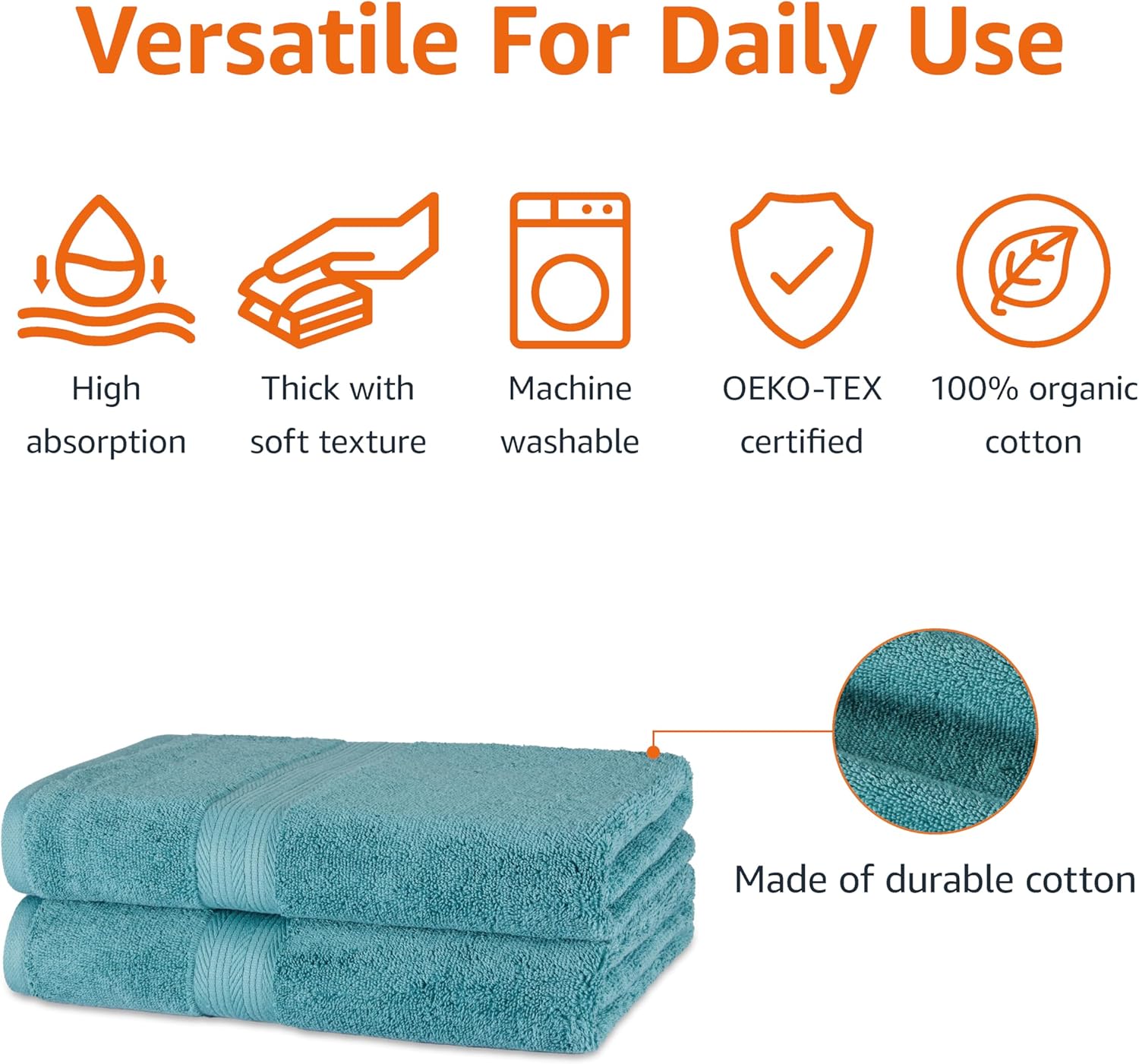 Versatile For Daily Use

High absorption

Thick with soft texture

Machine washable

OEKO-TEX certified

100% organic cotton

Made of durable cotton